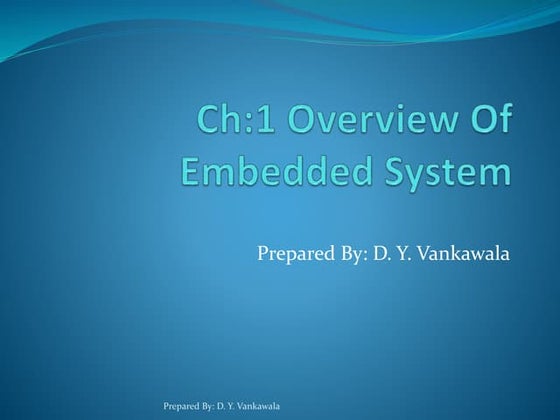 Ch:1 Overview Of Embedded System

Prepared By: D. Y. Vankawala

Prepared By: D. Y. Vankawala